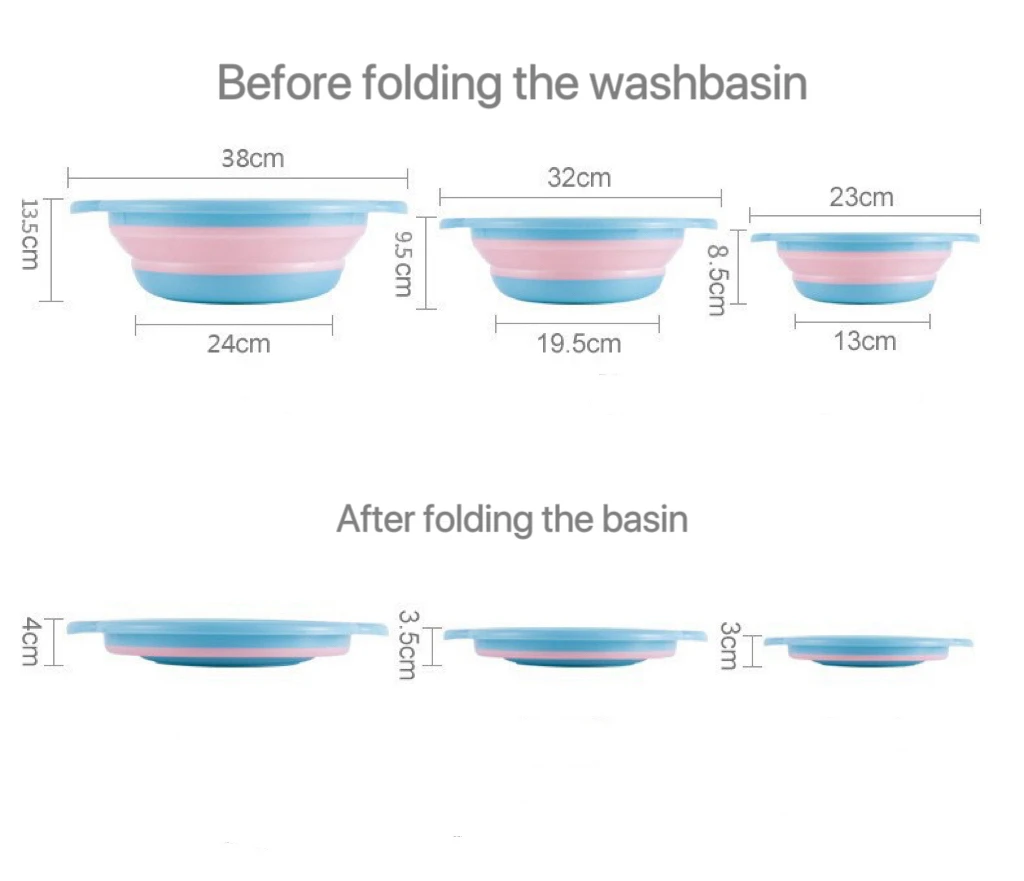 Before folding the washbasin

38cm
13.5cm
24cm

32cm
9.5cm
19.5cm

23cm
8.5cm
13cm

After folding the basin

4cm
3.5cm
3cm